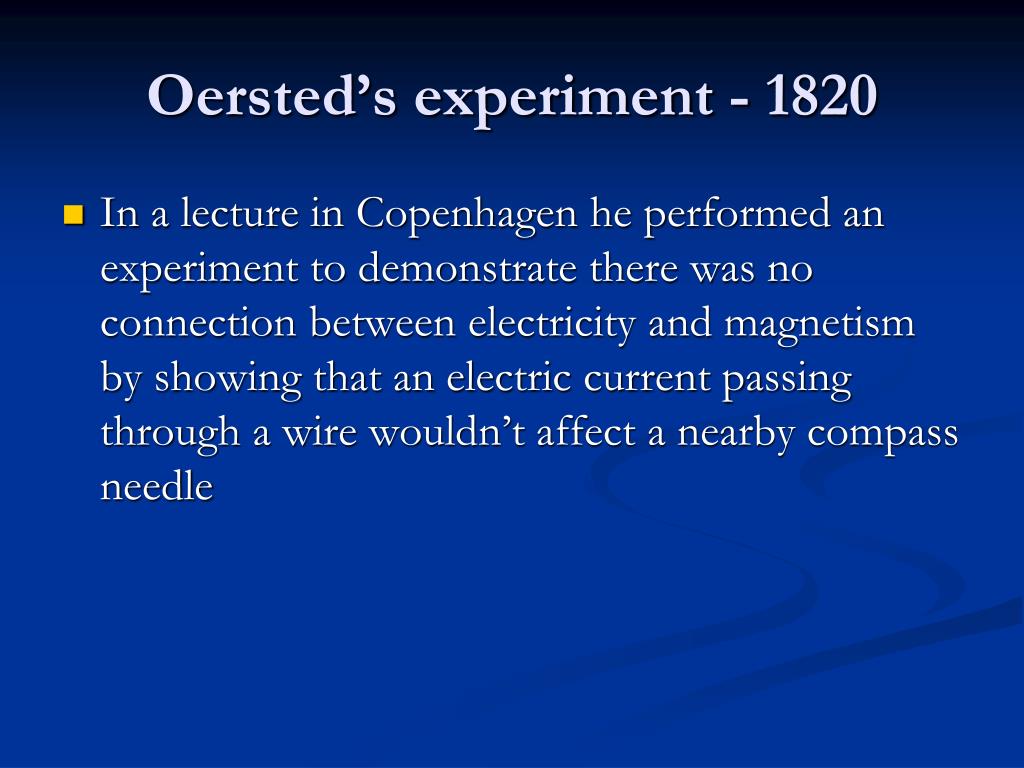 Oersted’s experiment - 1820

In a lecture in Copenhagen he performed an experiment to demonstrate there was no connection between electricity and magnetism by showing that an electric current passing through a wire wouldn’t affect a nearby compass needle